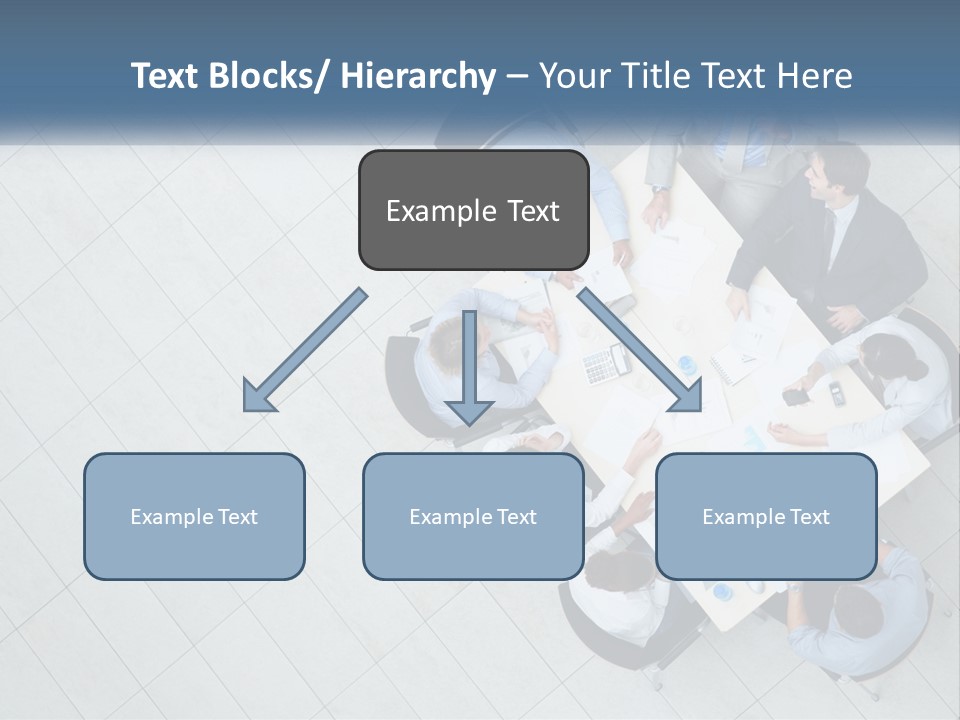 Text Blocks/ Hierarchy – Your Title Text Here

Example Text

Example Text

Example Text

Example Text